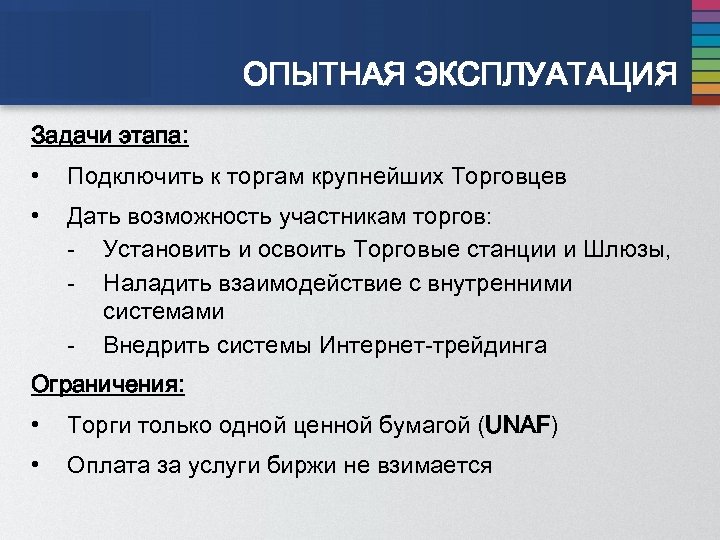 ОПЫТНАЯ ЭКСПЛУАТАЦИЯ

Задачи этапа:

• Подключить к торгам крупнейших Торговцев

• Дать возможность участникам торгов:
- Установить и освоить Торговые станции и Шлюзы,
- Наладить взаимодействие с внутренними системами
- Внедрить системы Интернет-трейдинга

Ограничения:

• Торги только одной ценной бумагой (UNAF)

• Оплата за услуги биржи не взимается